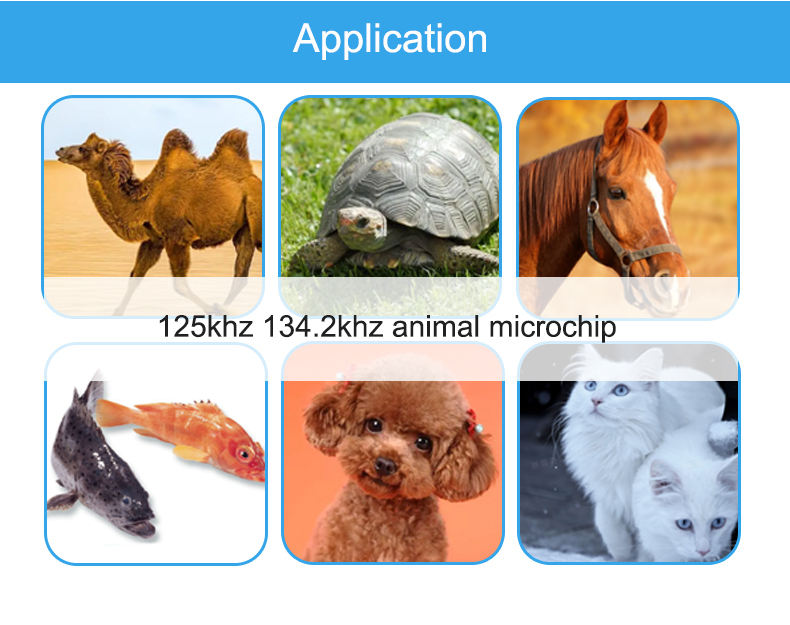 Application

125khz 134.2khz animal microchip